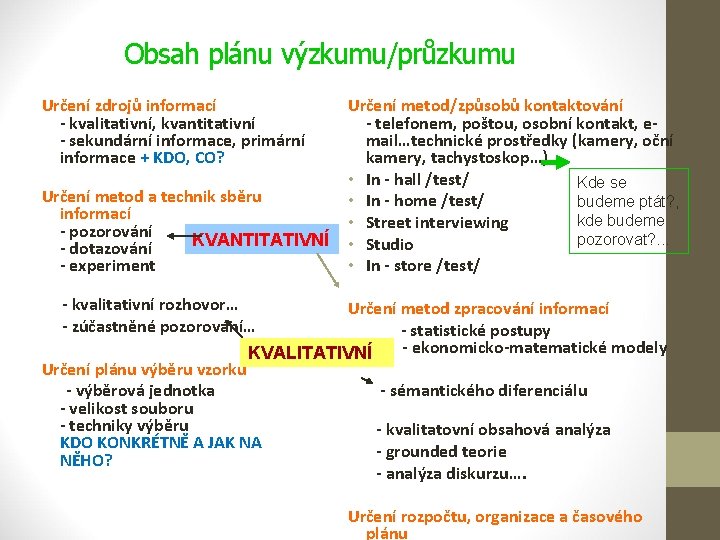 Obsah plánu výzkumu/průzkumu

Určení zdrojů informací
- kvalitativní, kvantitativní
- sekundární informace, primární informace + KDO, CO?

Určení metod a technik sběru informací
- pozorování
- dotazování
- experiment

KVANTITATIVNÍ

- kvalitativní rozhovor…
- zúčastněné pozorování…

KVALITATIVNÍ

Určení plánu výběru vzorku
- výběrová jednotka
- velikost souboru
- techniky výběru
KDO KONKRÉTNĚ A JAK NA NĚHO?

Určení metod/způsobů kontaktování
- telefonem, poštou, osobní kontakt, e-mail…technické prostředky (kamery, oční kamery, tachystoskop…)
• In - hall /test/
• In - home /test/
• Street interviewing
• Studio
• In - store /test/

Kde se budeme ptát?, kde budeme pozorovat?...

Určení metod zpracování informací
- statistické postupy
- ekonomicko-matematické modely

- sémantického diferenciálu

- kvalitatovní obsahová analýza
- grounded teorie
- analýza diskurzu….

Určení rozpočtu, organizace a časového plánu